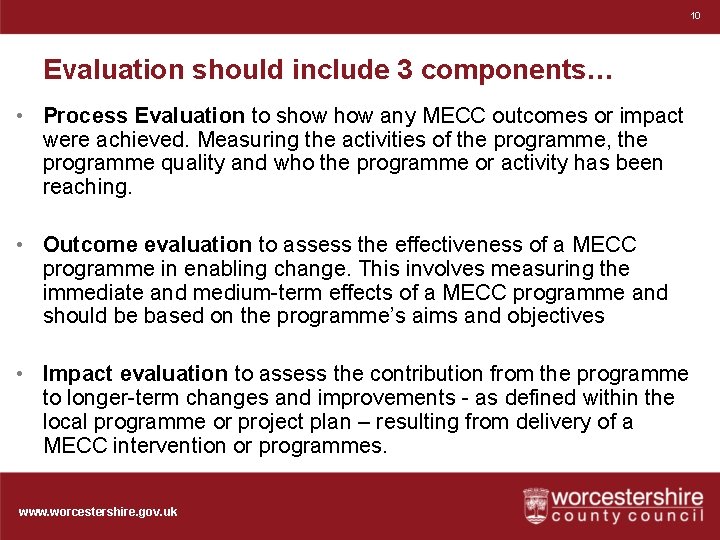 10

Evaluation should include 3 components…

• Process Evaluation to show how any MECC outcomes or impact were achieved. Measuring the activities of the programme, the programme quality and who the programme or activity has been reaching.

• Outcome evaluation to assess the effectiveness of a MECC programme in enabling change. This involves measuring the immediate and medium-term effects of a MECC programme and should be based on the programme's aims and objectives

• Impact evaluation to assess the contribution from the programme to longer-term changes and improvements - as defined within the local programme or project plan – resulting from delivery of a MECC intervention or programmes.

www.worcestershire.gov.uk

worcestershire county council